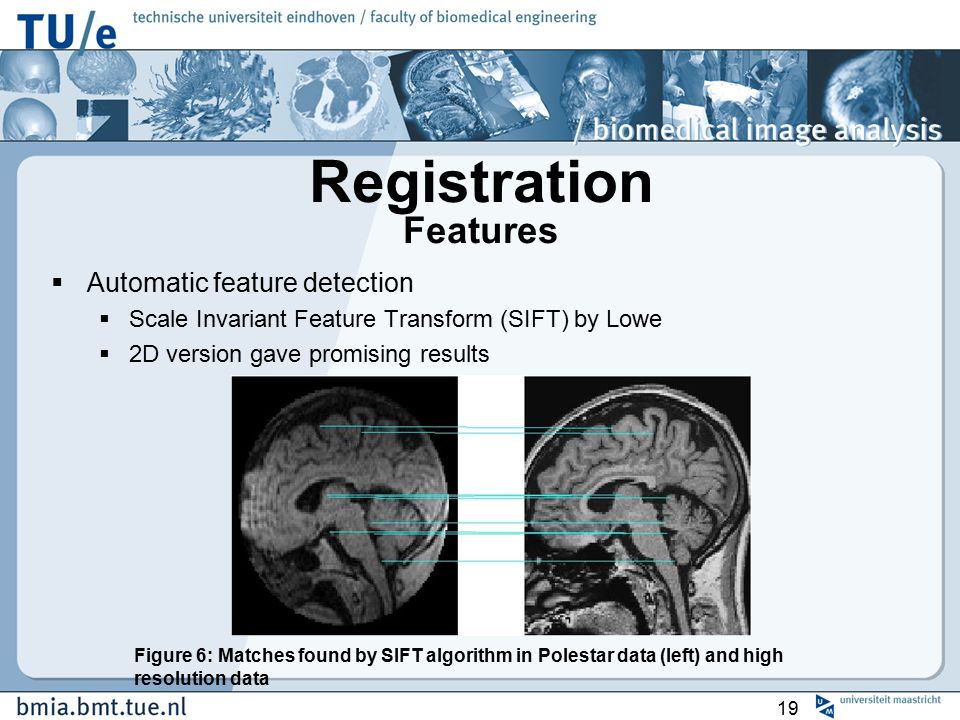 TU/e technische universiteit eindhoven / faculty of biomedical engineering

/ biomedical image analysis

Registration
Features

▪ Automatic feature detection
 ▪ Scale Invariant Feature Transform (SIFT) by Lowe
 ▪ 2D version gave promising results

Figure 6: Matches found by SIFT algorithm in Polestar data (left) and high resolution data

bmia.bmt.tue.nl

19

universiteit maastricht